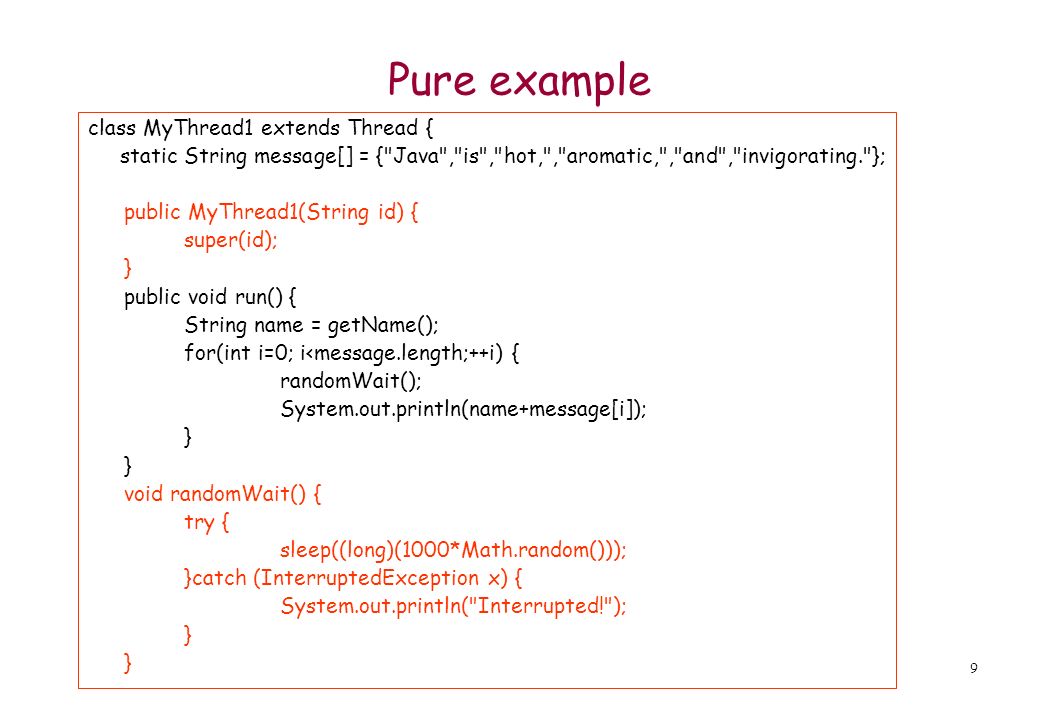 Pure example

class MyThread1 extends Thread {
static String message[] = {"Java","is","hot,","aromatic,","and","invigorating."};

public MyThread1(String id) {
super(id);
}
public void run() {
String name = getName();
for(int i=0; i<message.length;++i) {
randomWait();
System.out.println(name+message[i]);
}
}
void randomWait() {
try {
sleep((long)(1000*Math.random()));
}catch (InterruptedException x) {
System.out.println("Interrupted!");
}
}

9